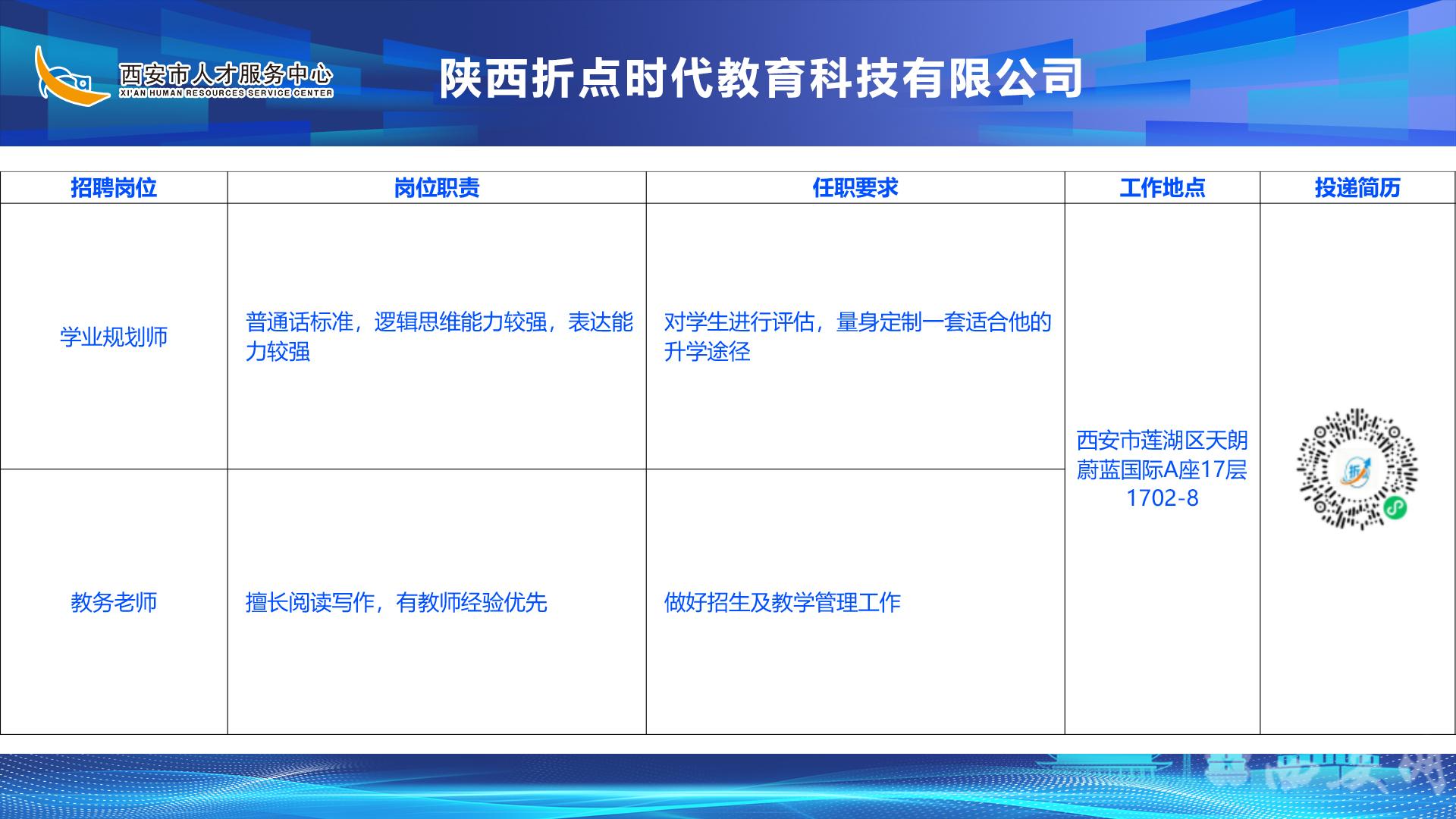 西安市人才服务中心
XI'AN HUMAN RESOURCES SERVICE CENTER

陕西折点时代教育科技有限公司

| 招聘岗位 | 岗位职责 | 任职要求 | 工作地点 | 投递简历 |
|---|---|---|---|---|
| 学业规划师 | 普通话标准，逻辑思维能力较强，表达能力较强 | 对学生进行评估，量身定制一套适合他的升学途径 | 西安市莲湖区天朗蔚蓝国际A座17层1702-8 | 折 |
| 教务老师 | 擅长阅读写作，有教师经验优先 | 做好招生及教学管理工作 | | |